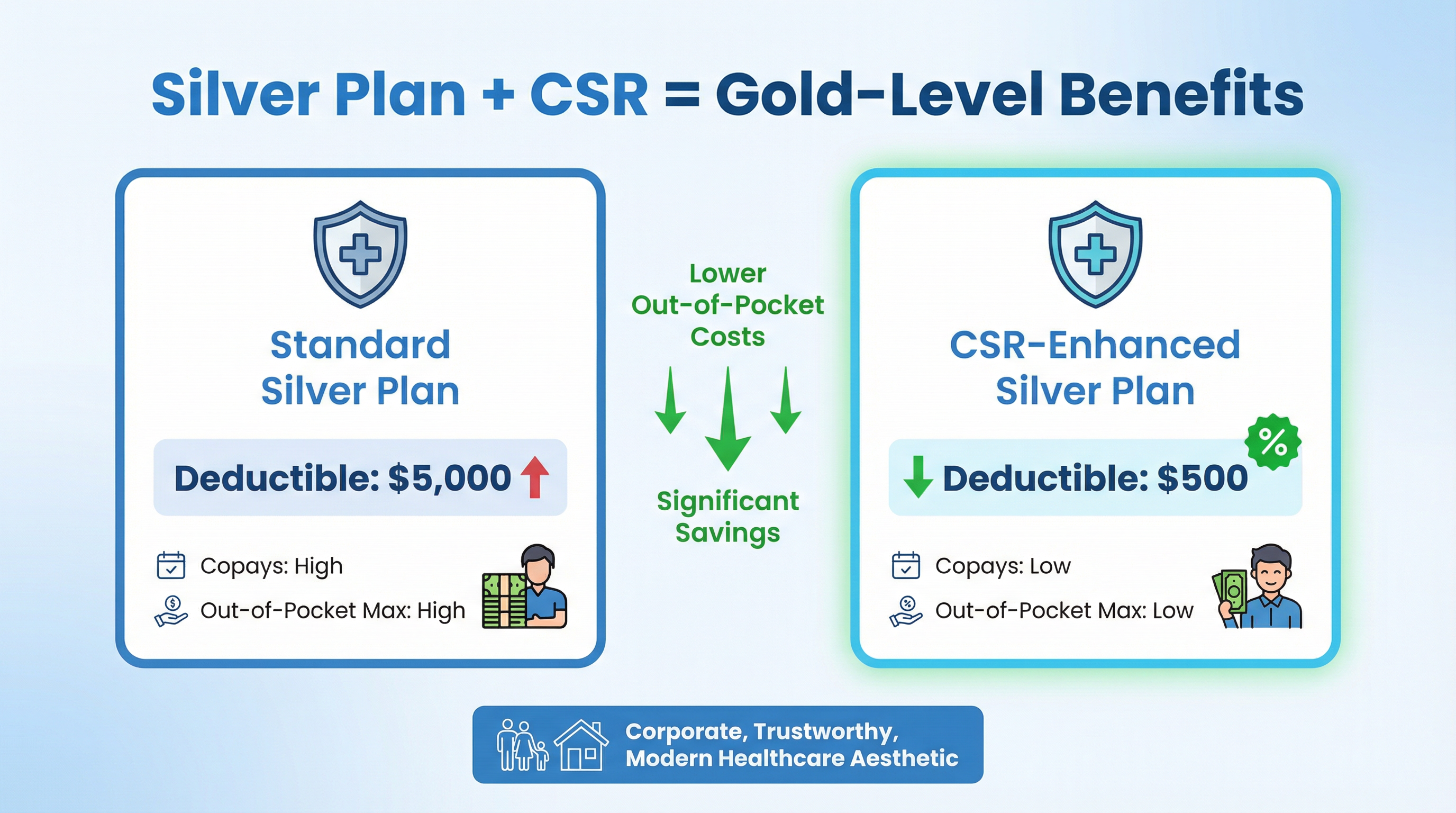 Silver Plan + CSR = Gold-Level Benefits

Standard Silver Plan

Deductible: $5,000

Copays: High

Out-of-Pocket Max: High

Lower Out-of-Pocket Costs

Significant Savings

CSR-Enhanced Silver Plan

%

Deductible: $500

Copays: Low

Out-of-Pocket Max: Low

Corporate, Trustworthy, Modern Healthcare Aesthetic